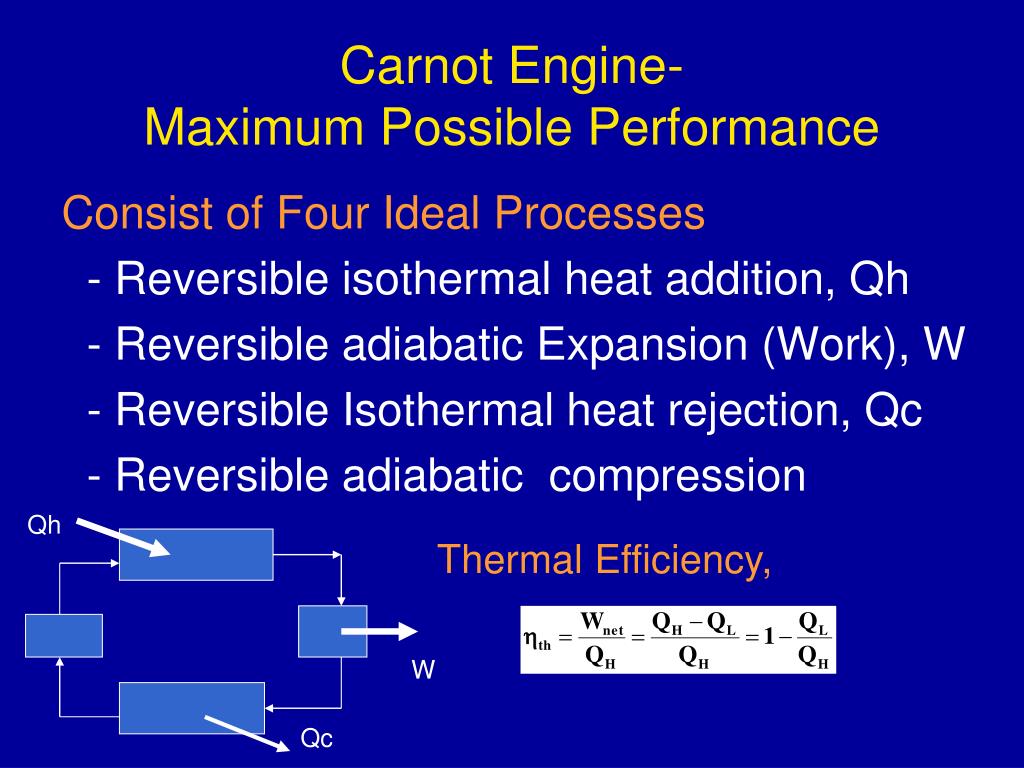 Carnot Engine-
Maximum Possible Performance

Consist of Four Ideal Processes
- Reversible isothermal heat addition, Qh
- Reversible adiabatic Expansion (Work), W
- Reversible Isothermal heat rejection, Qc
- Reversible adiabatic compression

Qh

Thermal Efficiency,

$\eta_{th} = \frac{W_{net}}{Q_H} = \frac{Q_H - Q_L}{Q_H} = 1 - \frac{Q_L}{Q_H}$

W

Qc